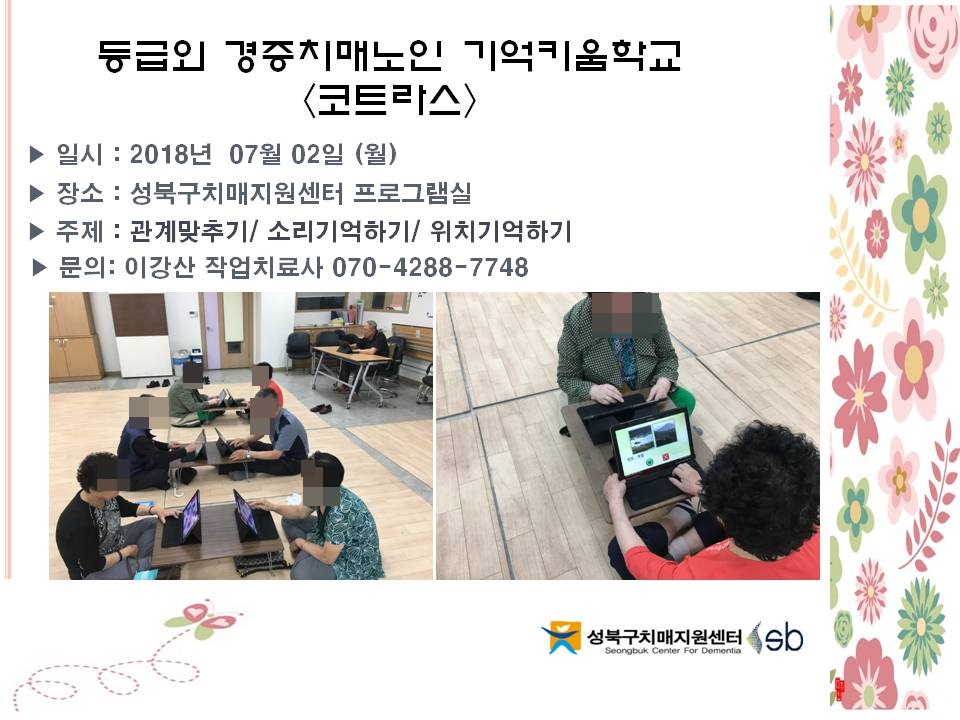 등급외 경증치매노인 기억키움학교
〈코트라스〉

▶ 일시 : 2018년 07월 02일 (월)
▶ 장소 : 성북구치매지원센터 프로그램실
▶ 주제 : 관계맞추기/ 소리기억하기/ 위치기억하기
▶ 문의: 이강산 작업치료사 070-4288-7748

성북구치매지원센터
Seongbuk Center For Dementia
sb